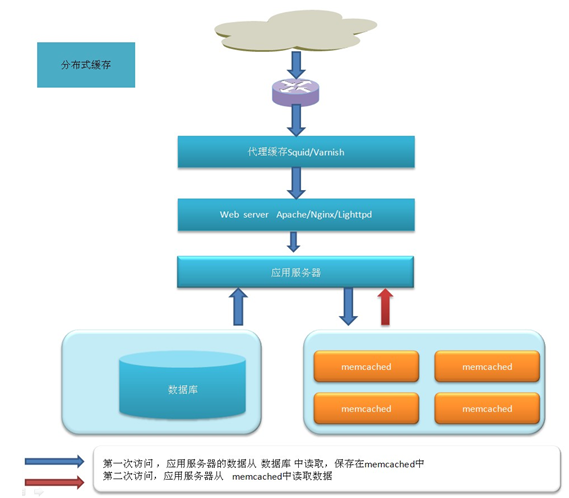 分布式缓存

代理缓存Squid/Varnish

Web server Apache/Nginx/Lighttpd

应用服务器

数据库

memcached

memcached

memcached

memcached

第一次访问，应用服务器的数据从 数据库 中读取，保存在memcached中
第二次访问，应用服务器从 memcached中读取数据